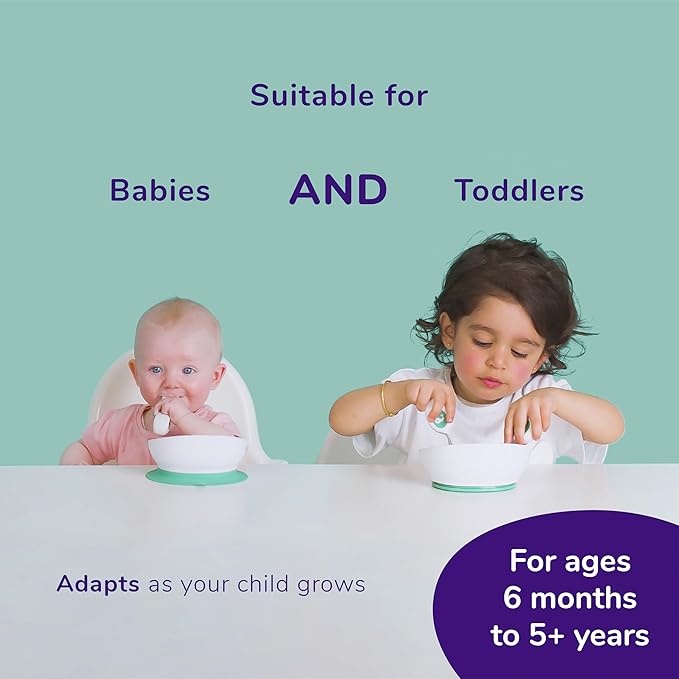 Suitable for

Babies AND Toddlers

Adapts as your child grows

For ages 6 months to 5+ years